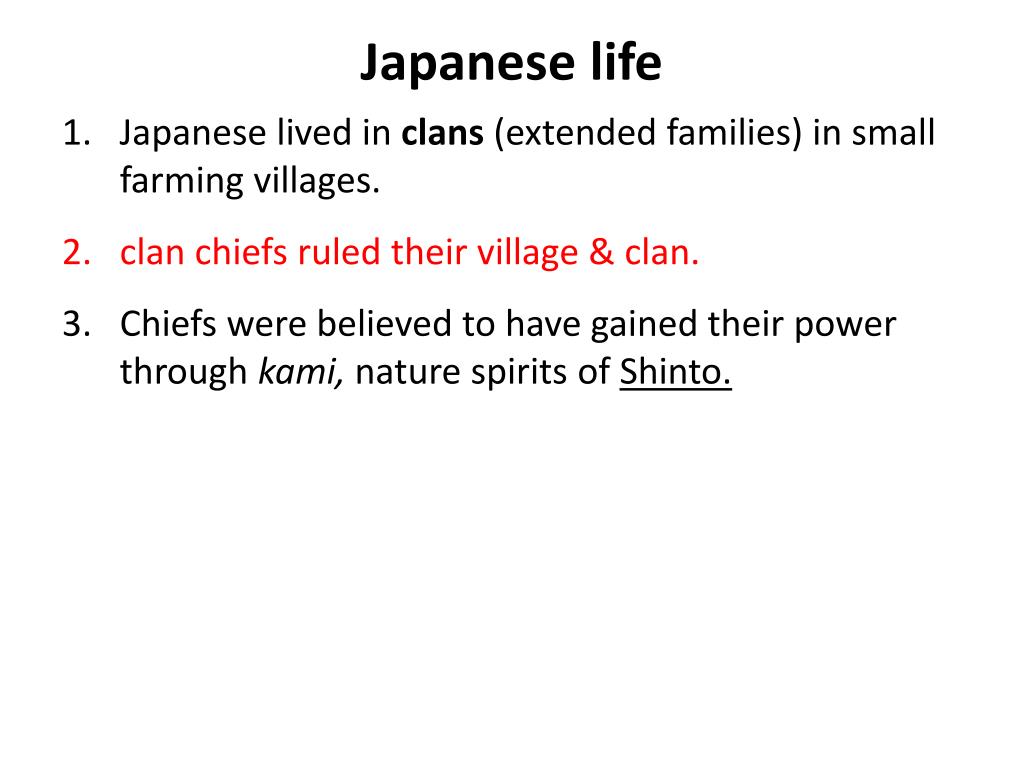 Japanese life

1. Japanese lived in clans (extended families) in small farming villages.

2. clan chiefs ruled their village & clan.

3. Chiefs were believed to have gained their power through kami, nature spirits of Shinto.